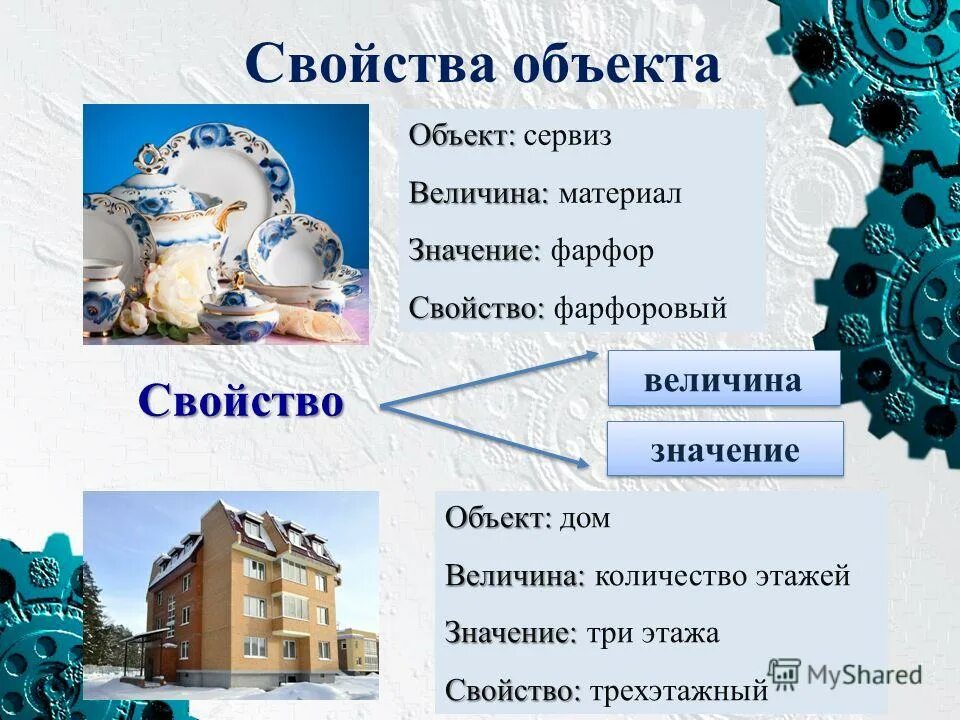 Свойства объекта

Объект: сервиз

Величина: материал

Значение: фарфор

Свойство: фарфоровый

Свойство

величина

значение

Объект: дом

Величина: количество этажей

Значение: три этажа

Свойство: трехэтажный

MyShared